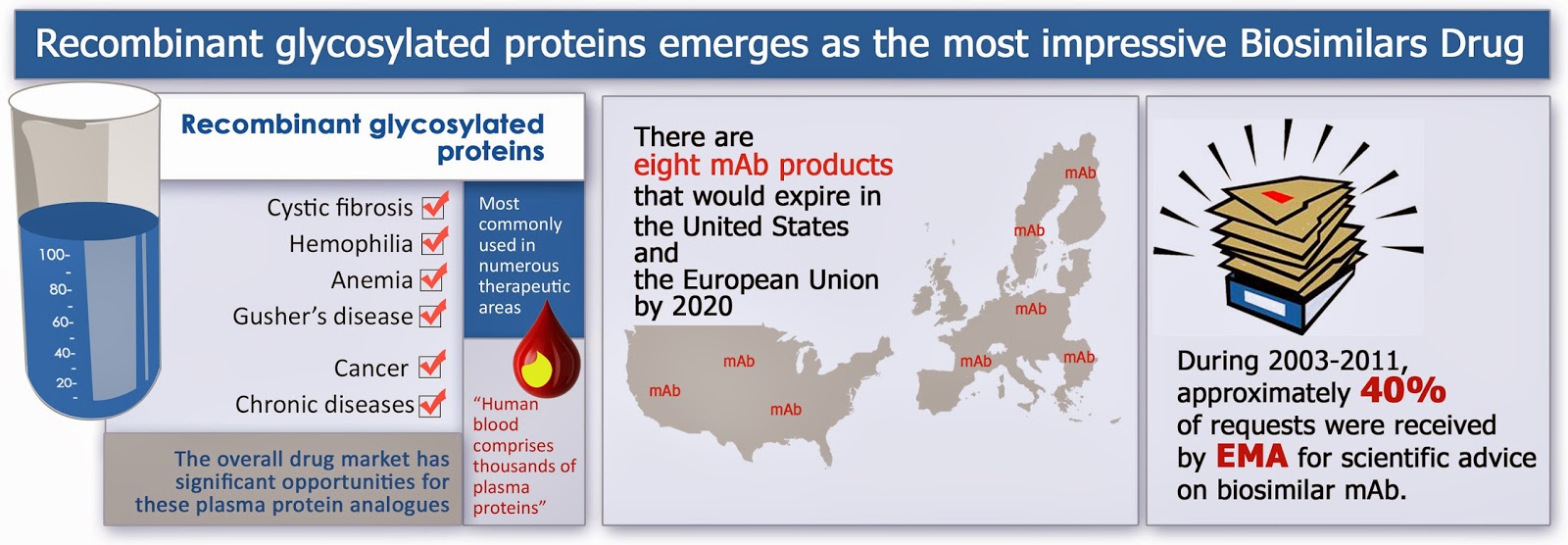 Recombinant glycosylated proteins emerges as the most impressive Biosimilars Drug

100-
-
80-
-
60-
-
40-
-
20-
-

Recombinant glycosylated proteins

Cystic fibrosis
Hemophilia
Anemia
Gusher's disease
Cancer
Chronic diseases

Most commonly used in numerous therapeutic areas

"Human blood comprises thousands of plasma proteins"

The overall drug market has significant opportunities for these plasma protein analogues

There are
eight mAb products
that would expire in
the United States
and
the European Union
by 2020

mAb
mAb
mAb
mAb
mAb
mAb
mAb
mAb

During 2003-2011, approximately 40% of requests were received by EMA for scientific advice on biosimilar mAb.